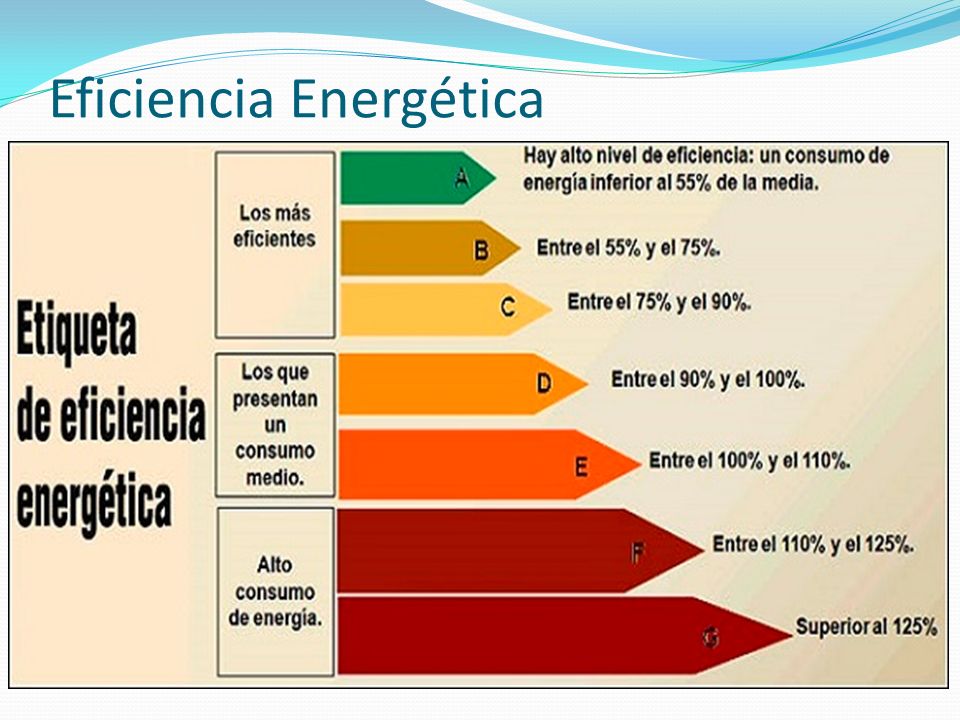 Eficiencia Energética

Etiqueta de eficiencia energética

Los más eficientes

A
Hay alto nivel de eficiencia: un consumo de energía inferior al 55% de la media.

B
Entre el 55% y el 75%.

C
Entre el 75% y el 90%.

Los que presentan un consumo medio.

D
Entre el 90% y el 100%.

E
Entre el 100% y el 110%.

Alto consumo de energía.

F
Entre el 110% y el 125%.

G
Superior al 125%